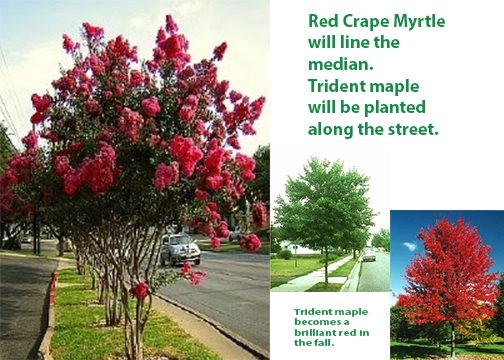 Red Crape Myrtle will line the median.
Trident maple will be planted along the street.

Trident maple becomes a brilliant red in the fall.